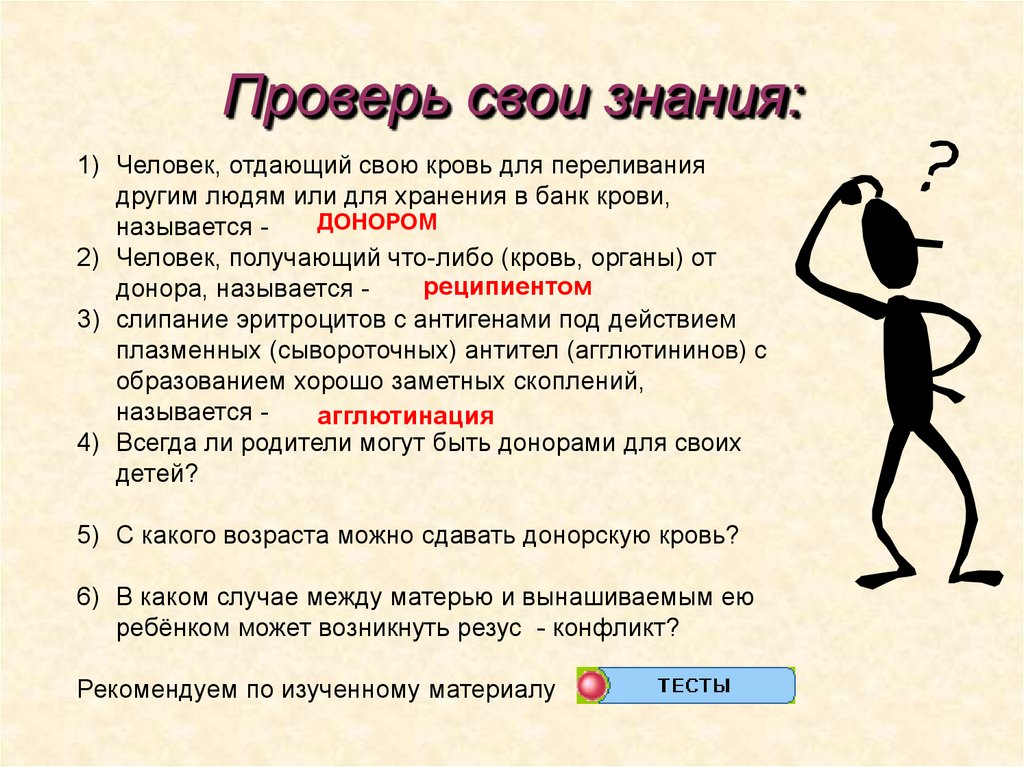 Проверь свои знания:

1) Человек, отдающий свою кровь для переливания другим людям или для хранения в банк крови, называется - ДОНОРОМ
2) Человек, получающий что-либо (кровь, органы) от донора, называется - реципиентом
3) слипание эритроцитов с антигенами под действием плазменных (сывороточных) антител (агглютининов) с образованием хорошо заметных скоплений, называется - агглютинация
4) Всегда ли родители могут быть донорами для своих детей?

5) С какого возраста можно сдавать донорскую кровь?

6) В каком случае между матерью и вынашиваемым ею ребёнком может возникнуть резус - конфликт?

Рекомендуем по изученному материалу ТЕСТЫ

?